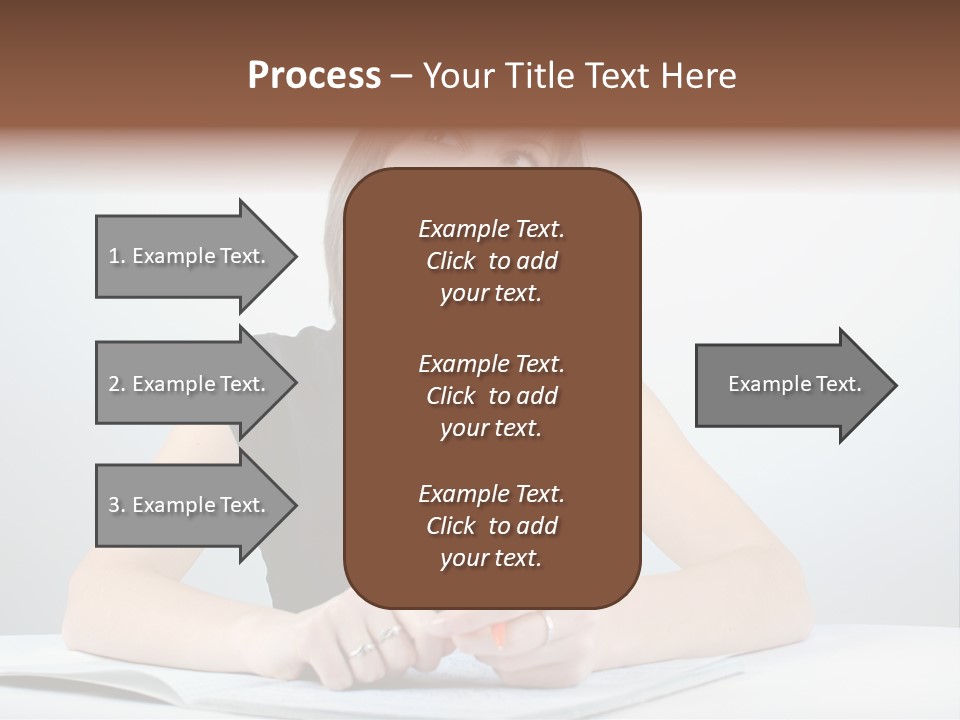 Process – Your Title Text Here

1. Example Text.

2. Example Text.

3. Example Text.

Example Text. Click to add your text.

Example Text. Click to add your text.

Example Text. Click to add your text.

Example Text.